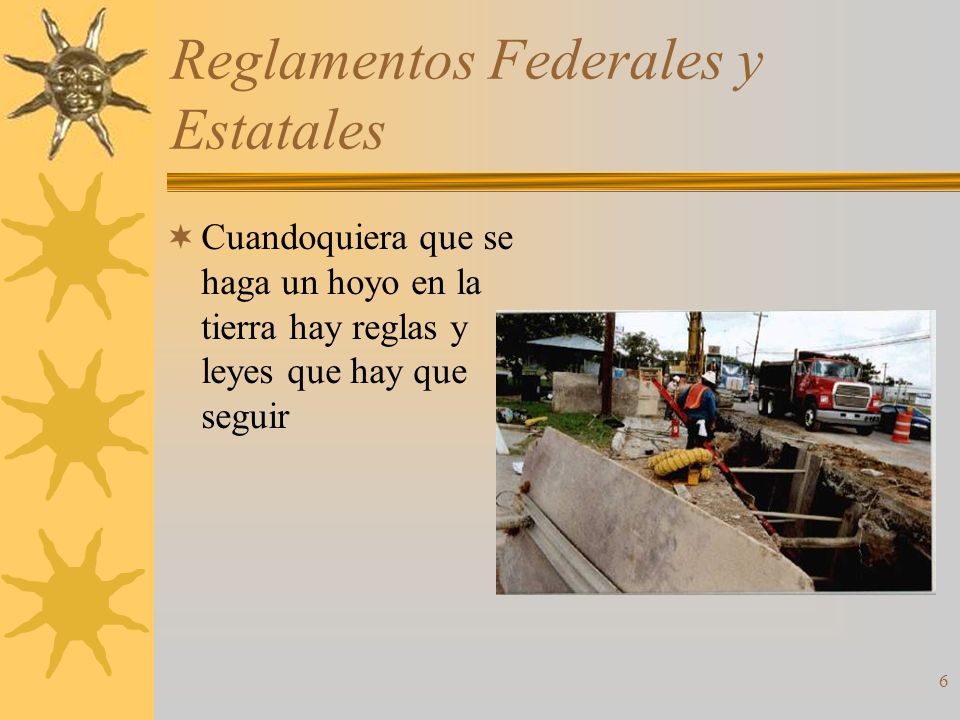 Reglamentos Federales y Estatales

Cuandoquiera que se haga un hoyo en la tierra hay reglas y leyes que hay que seguir

6